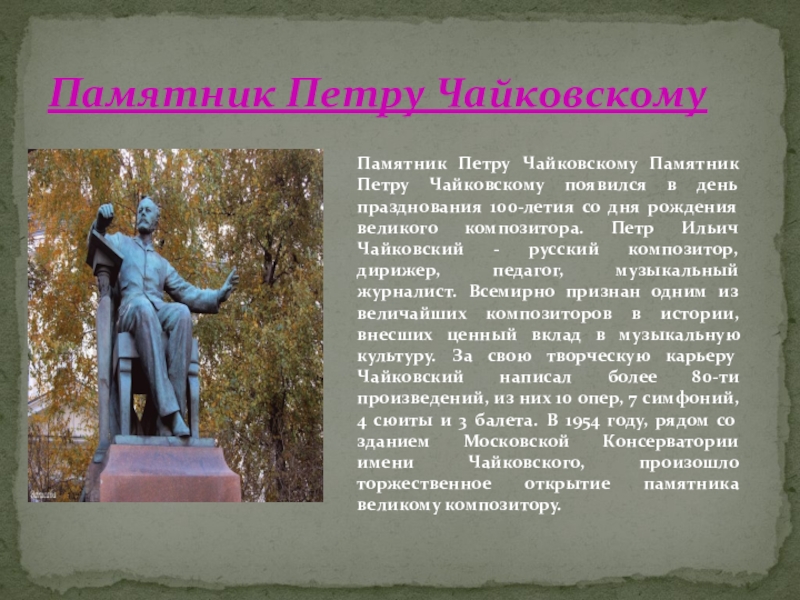 Памятник Петру Чайковскому

Памятник Петру Чайковскому Памятник Петру Чайковскому появился в день празднования 100-летия со дня рождения великого композитора. Петр Ильич Чайковский - русский композитор, дирижер, педагог, музыкальный журналист. Всемирно признан одним из величайших композиторов в истории, внесших ценный вклад в музыкальную культуру. За свою творческую карьеру Чайковский написал более 80-ти произведений, из них 10 опер, 7 симфоний, 4 сюиты и 3 балета. В 1954 году, рядом со зданием Московской Консерватории имени Чайковского, произошло торжественное открытие памятника великому композитору.